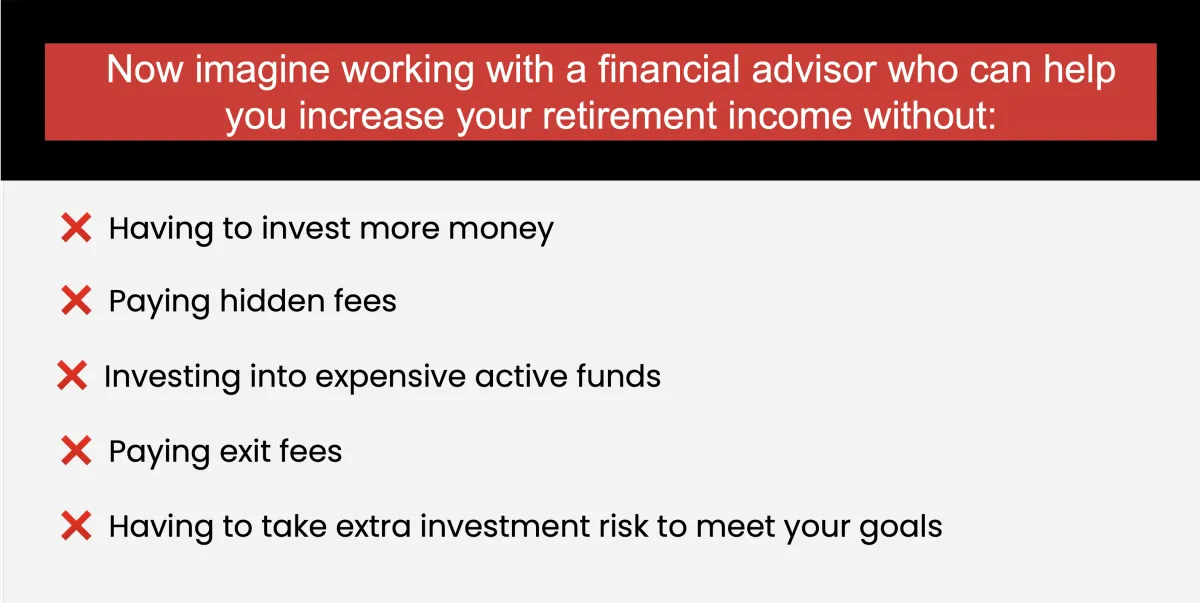 Now imagine working with a financial advisor who can help you increase your retirement income without:

❌ Having to invest more money

❌ Paying hidden fees

❌ Investing into expensive active funds

❌ Paying exit fees

❌ Having to take extra investment risk to meet your goals